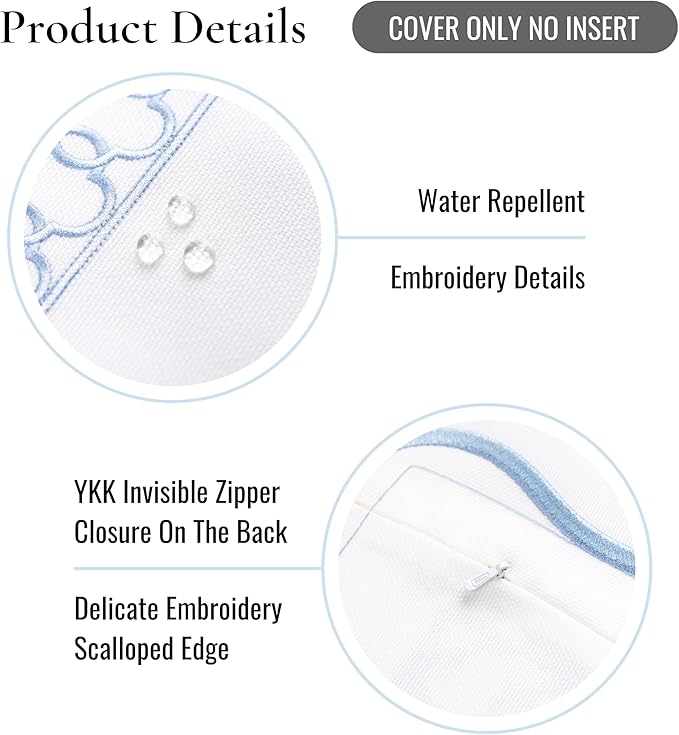 Product Details

COVER ONLY NO INSERT

Water Repellent

Embroidery Details

YKK Invisible Zipper Closure On The Back

Delicate Embroidery Scalloped Edge